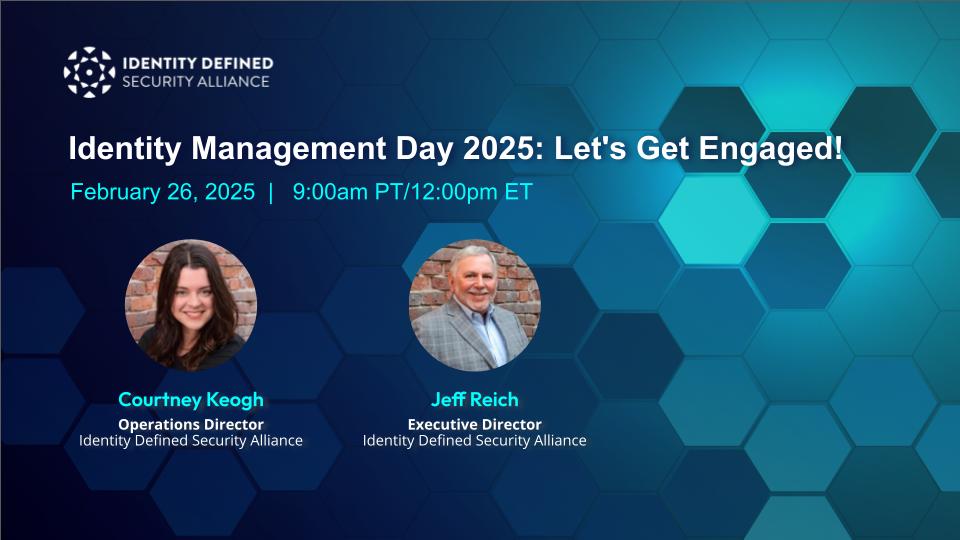 IDENTITY DEFINED
SECURITY ALLIANCE

Identity Management Day 2025: Let's Get Engaged!

February 26, 2025 | 9:00am PT/12:00pm ET

Courtney Keogh
Operations Director
Identity Defined Security Alliance

Jeff Reich
Executive Director
Identity Defined Security Alliance